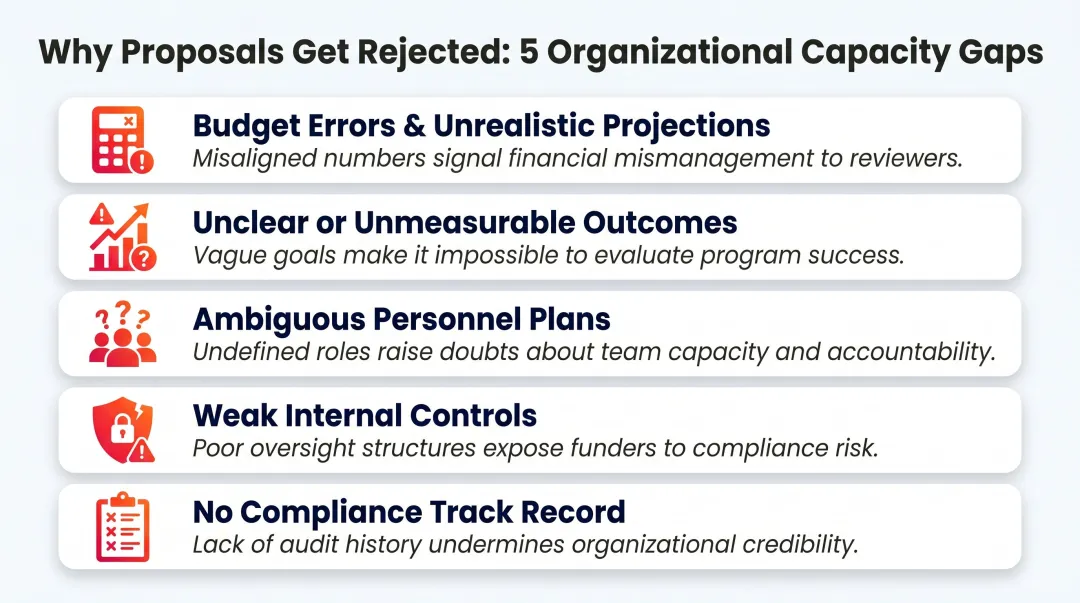 Why Proposals Get Rejected: 5 Organizational Capacity Gaps

Budget Errors & Unrealistic Projections
Misaligned numbers signal financial mismanagement to reviewers.

Unclear or Unmeasurable Outcomes
Vague goals make it impossible to evaluate program success.

Ambiguous Personnel Plans
Undefined roles raise doubts about team capacity and accountability.

Weak Internal Controls
Poor oversight structures expose funders to compliance risk.

No Compliance Track Record
Lack of audit history undermines organizational credibility.